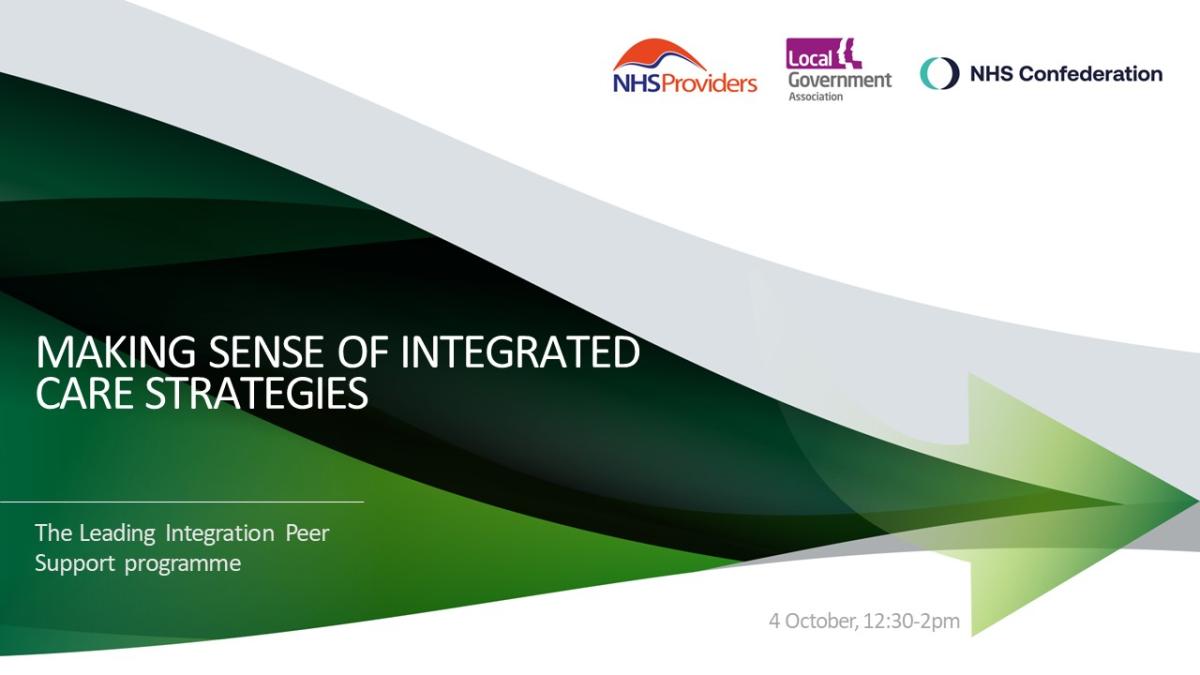 NHSProviders

Local Government Association

NHS Confederation

MAKING SENSE OF INTEGRATED CARE STRATEGIES

The Leading Integration Peer Support programme

4 October, 12:30-2pm